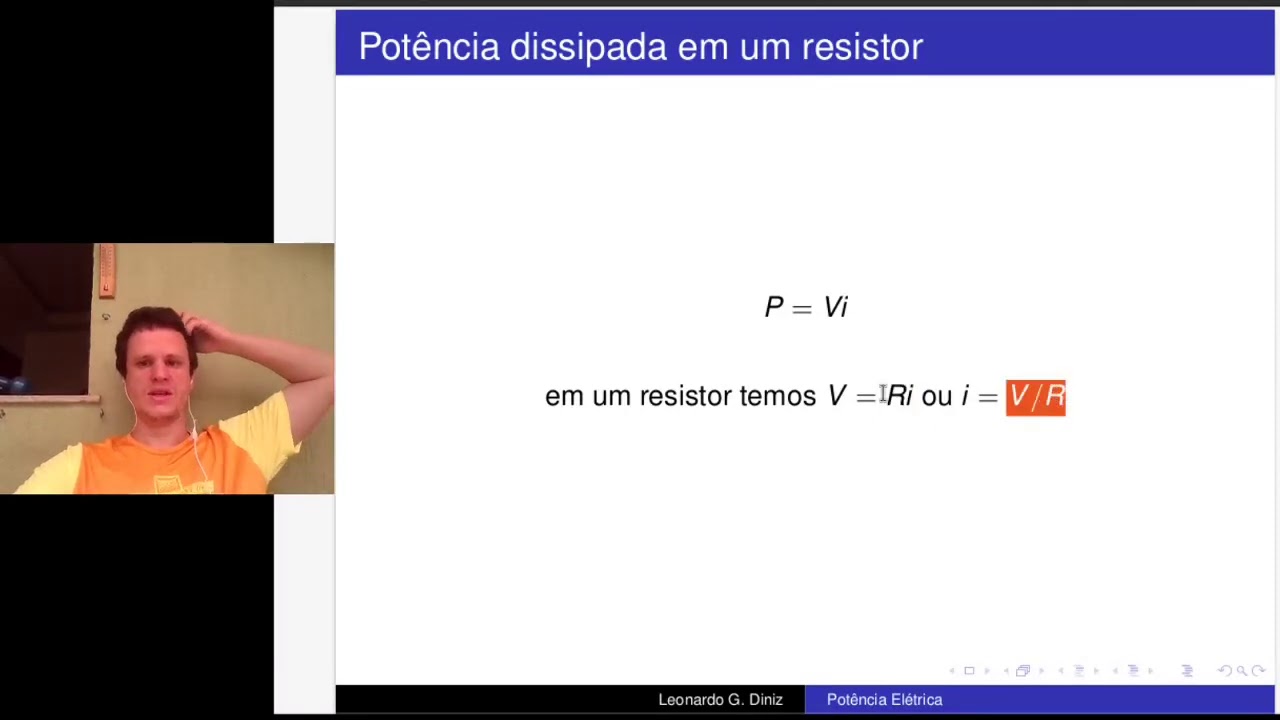 Potência dissipada em um resistor

$P = Vi$

em um resistor temos $V = Ri$ ou $i = V/R$

Leonardo G. Diniz Potência Elétrica